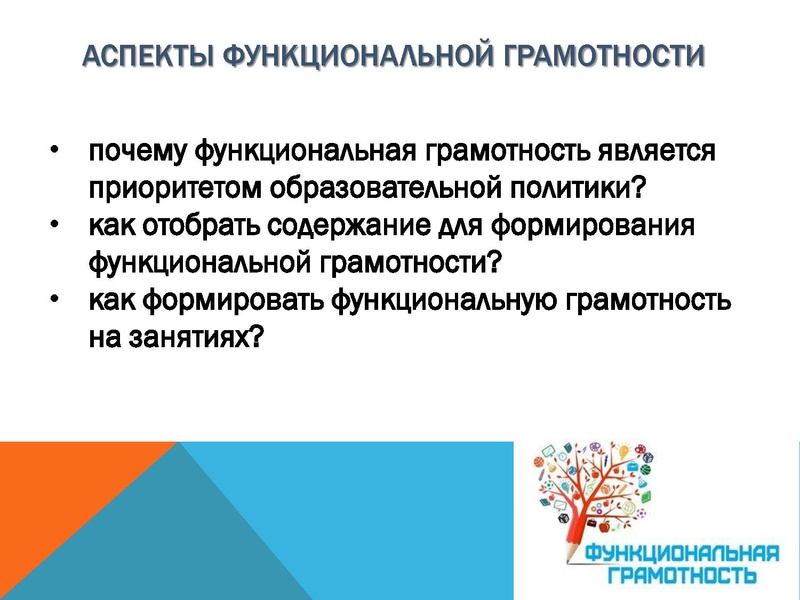 АСПЕКТЫ ФУНКЦИОНАЛЬНОЙ ГРАМОТНОСТИ

• почему функциональная грамотность является приоритетом образовательной политики?
• как отобрать содержание для формирования функциональной грамотности?
• как формировать функциональную грамотность на занятиях?

ФУНКЦИОНАЛЬНАЯ ГРАМОТНОСТЬ